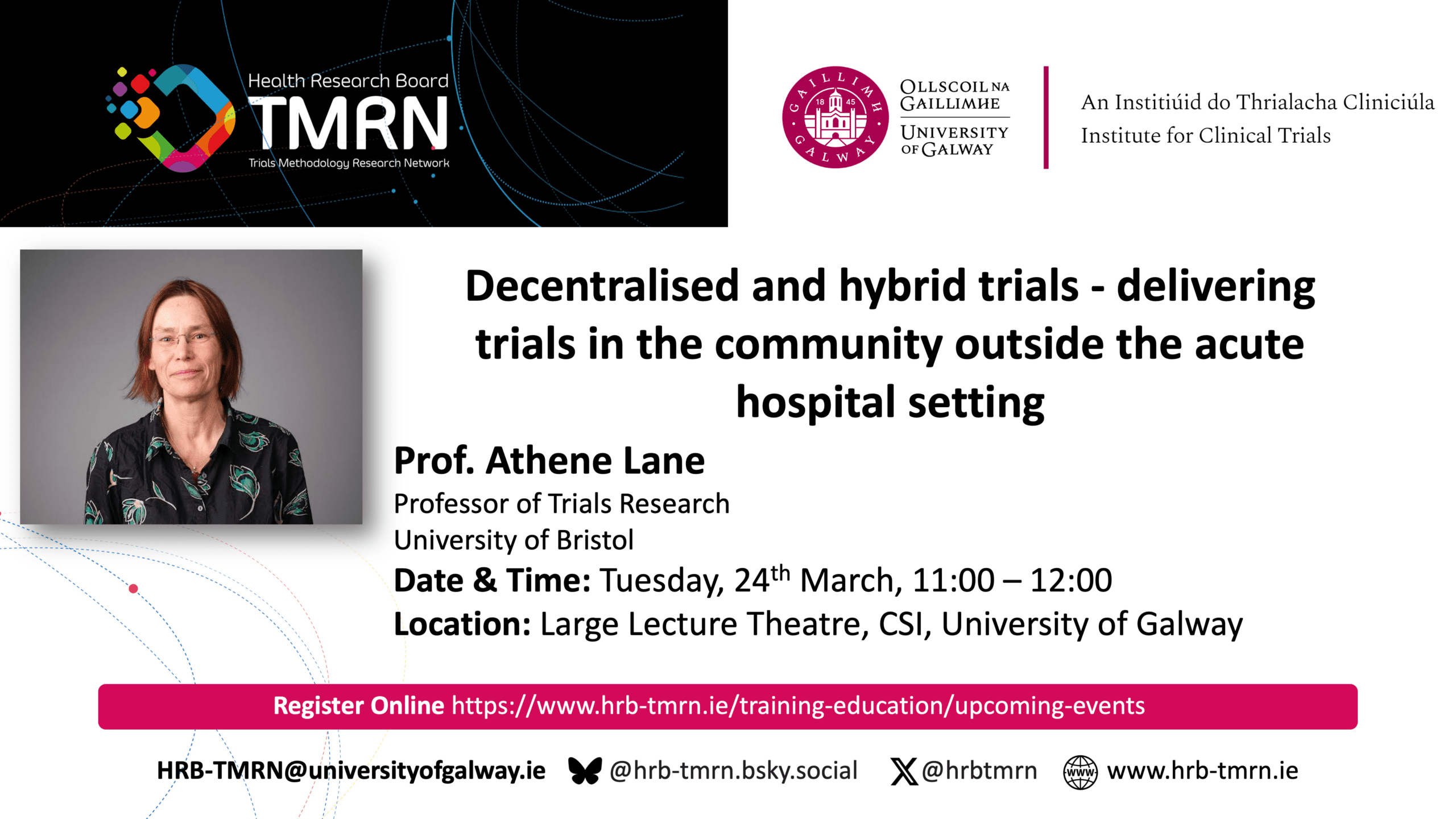 Health Research Board
TMRN
Trials Methodology Research Network

GAILLIMH
18 45
GALWAY

OLLSCOIL NA GAILLIMHE
UNIVERSITY OF GALWAY

An Institiúid do Thrialacha Cliniciúla
Institute for Clinical Trials

Decentralised and hybrid trials - delivering trials in the community outside the acute hospital setting

Prof. Athene Lane
Professor of Trials Research
University of Bristol
Date & Time: Tuesday, 24$^{th}$ March, 11:00 – 12:00
Location: Large Lecture Theatre, CSI, University of Galway

Register Online https://www.hrb-tmrn.ie/training-education/upcoming-events

HRB-TMRN@universityofgalway.ie @hrb-tmrn.bsky.social @hrbtmrn www www.hrb-tmrn.ie